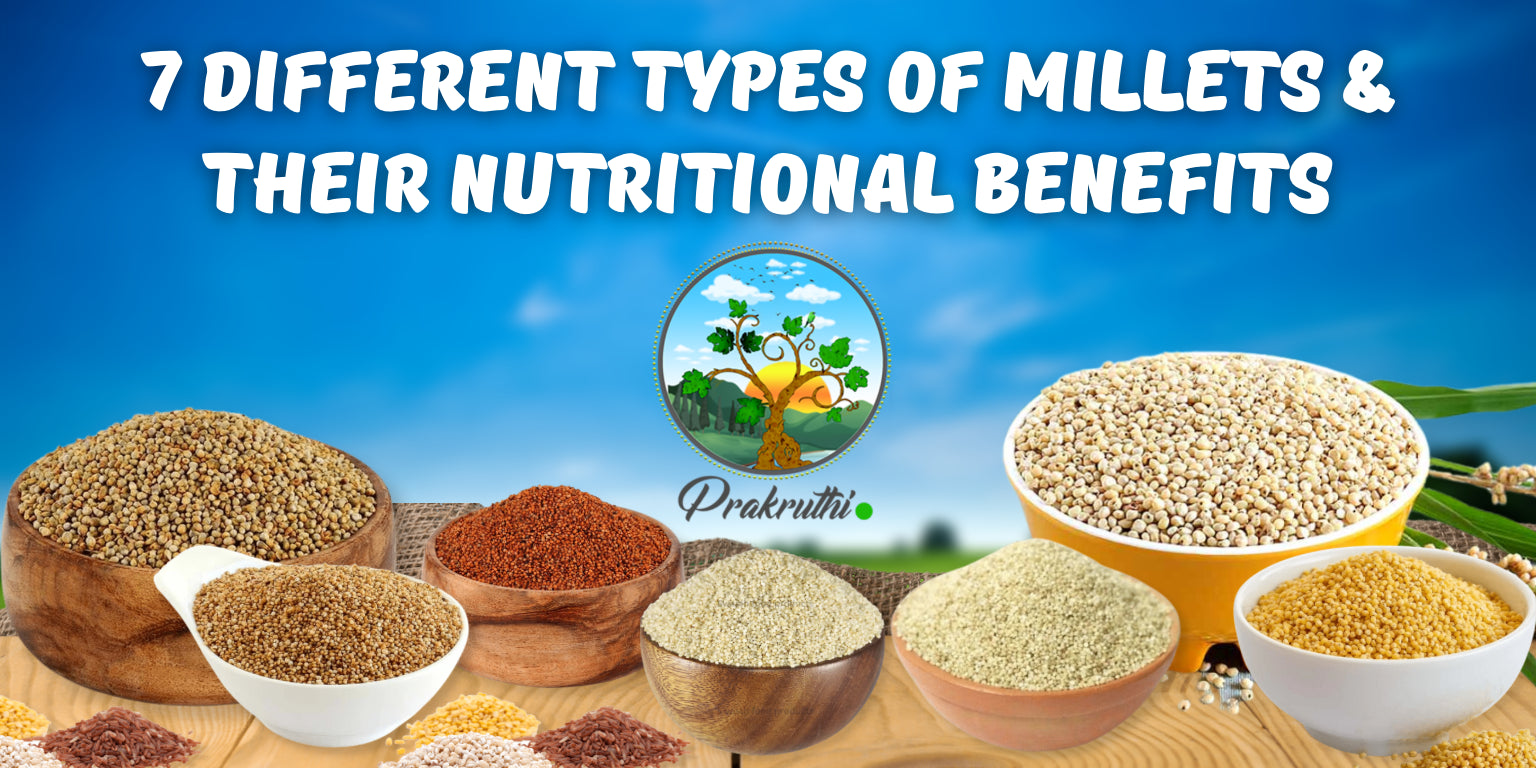 7 DIFFERENT TYPES OF MILLETS & THEIR NUTRITIONAL BENEFITS

Prakruthi